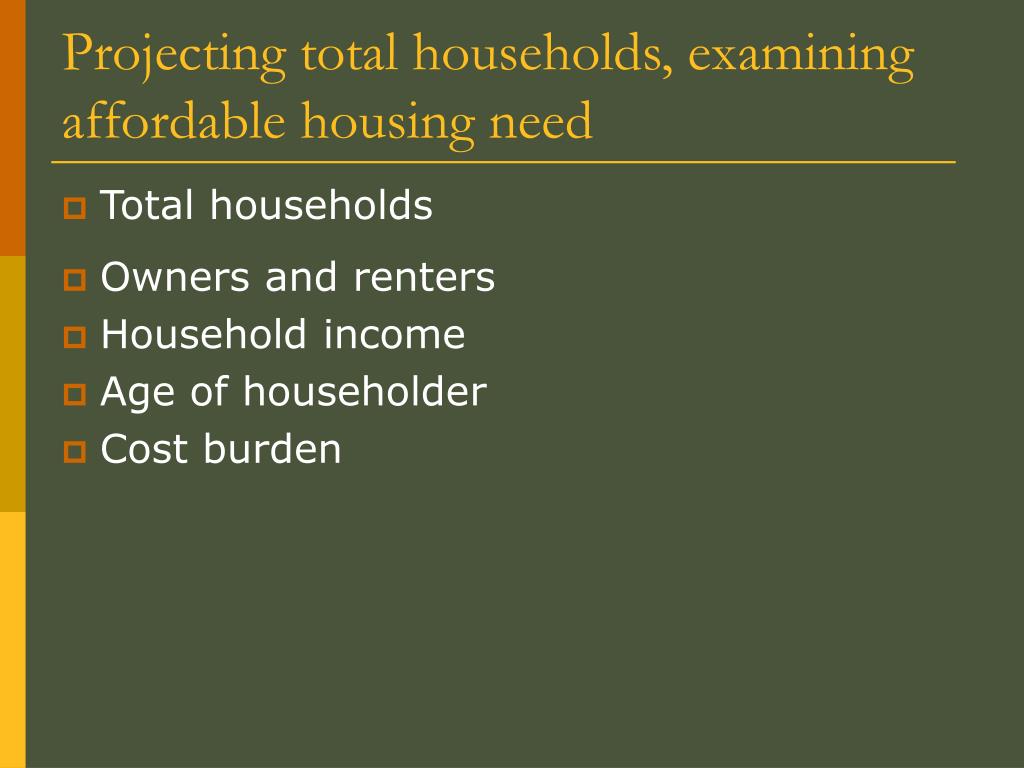 Projecting total households, examining affordable housing need

Total households
Owners and renters
Household income
Age of householder
Cost burden